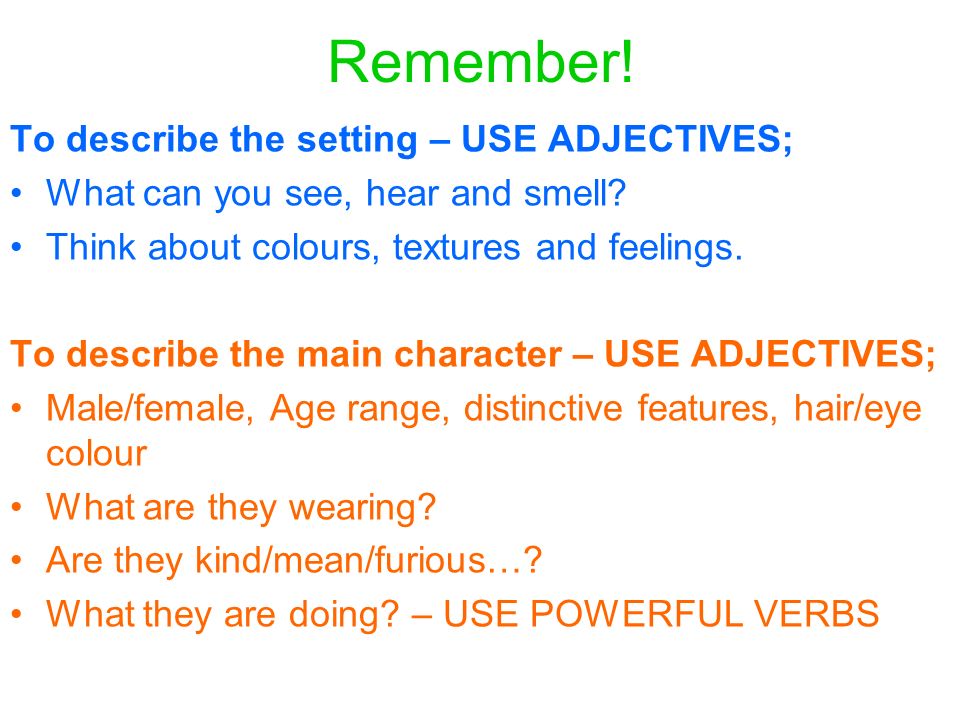 Remember!

To describe the setting – USE ADJECTIVES;

• What can you see, hear and smell?
• Think about colours, textures and feelings.

To describe the main character – USE ADJECTIVES;

• Male/female, Age range, distinctive features, hair/eye colour
• What are they wearing?
• Are they kind/mean/furious…?
• What they are doing? – USE POWERFUL VERBS